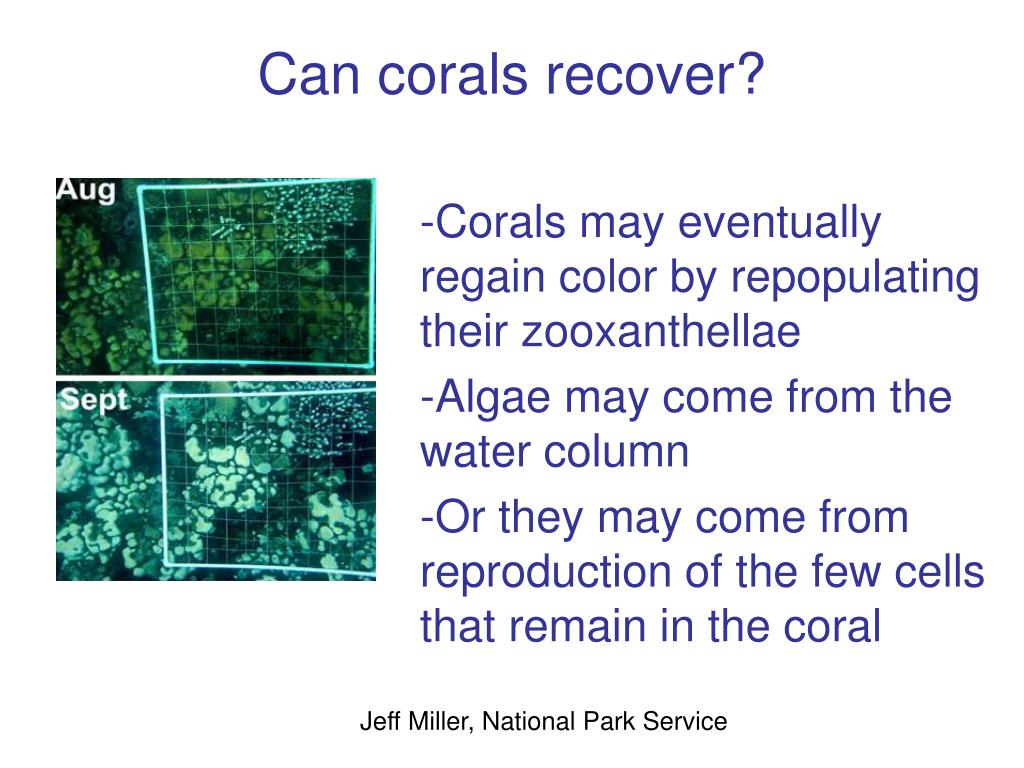 Can corals recover?

Aug

Sept

-Corals may eventually regain color by repopulating their zooxanthellae

-Algae may come from the water column

-Or they may come from reproduction of the few cells that remain in the coral

Jeff Miller, National Park Service